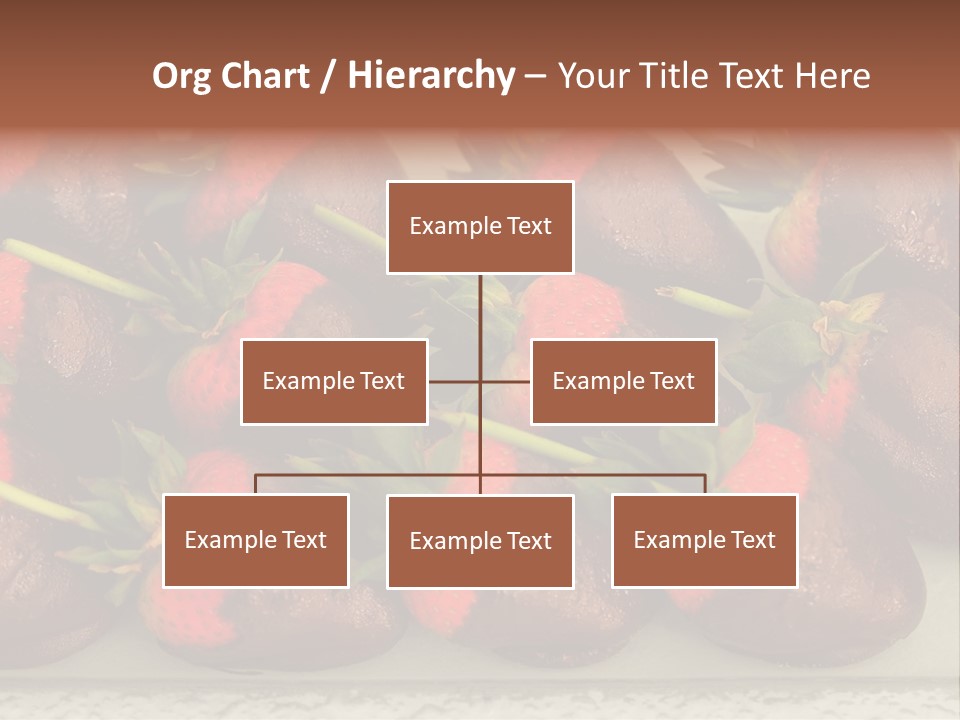 Org Chart / Hierarchy – Your Title Text Here

Example Text

Example Text

Example Text

Example Text

Example Text

Example Text